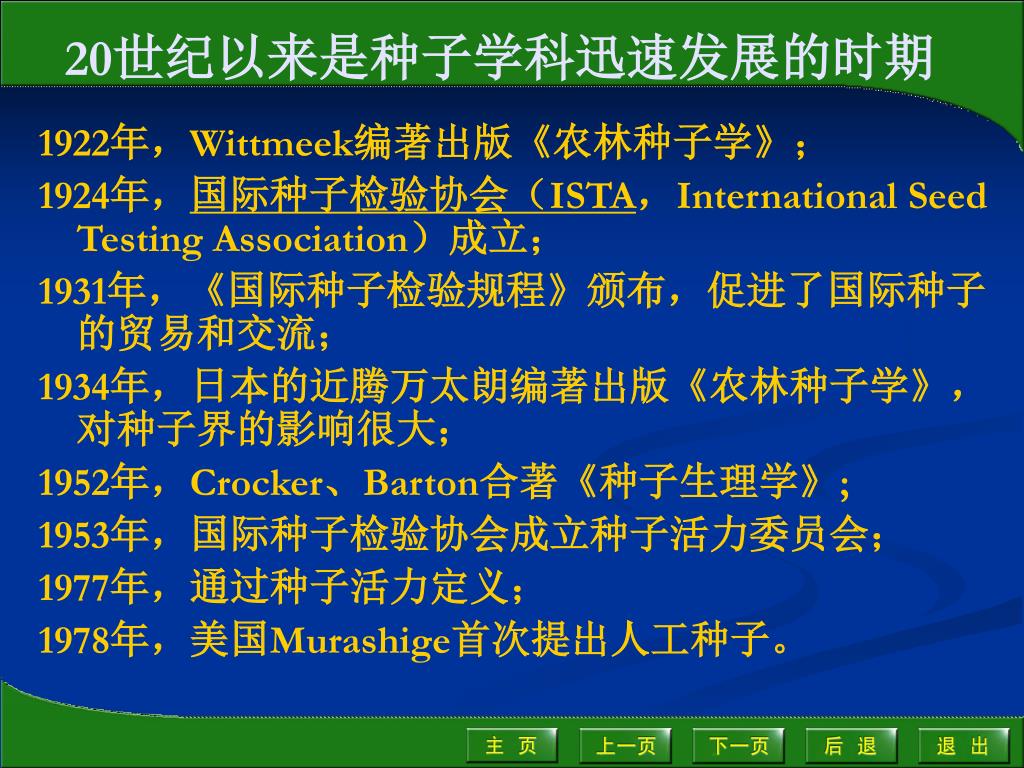 20世纪以来是种子学科迅速发展的时期

1922年，Wittmeek编著出版《农林种子学》；

1924年，国际种子检验协会（ISTA，International Seed Testing Association）成立；

1931年，《国际种子检验规程》颁布，促进了国际种子的贸易和交流；

1934年，日本的近腾万太朗编著出版《农林种子学》，对种子界的影响很大；

1952年，Crocker、Barton合著《种子生理学》；

1953年，国际种子检验协会成立种子活力委员会；

1977年，通过种子活力定义；

1978年，美国Murashige首次提出人工种子。

主 页　上一页　下一页　后 退　退 出